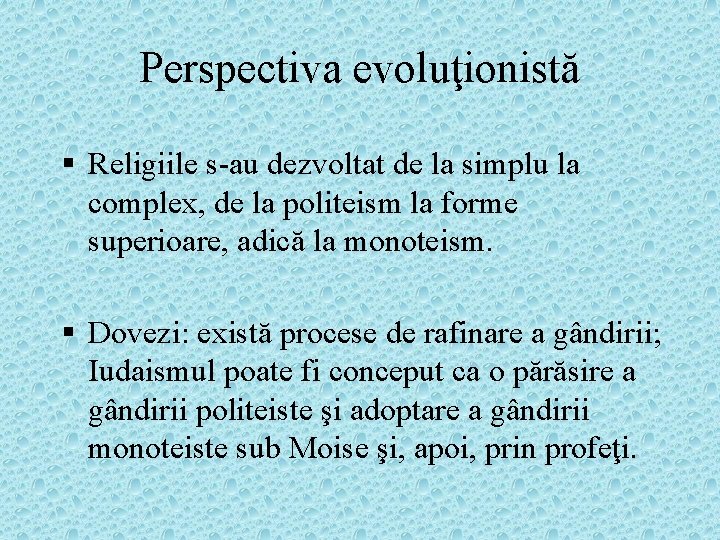 Perspectiva evoluţionistă

▪ Religiile s-au dezvoltat de la simplu la complex, de la politeism la forme superioare, adică la monoteism.

▪ Dovezi: există procese de rafinare a gândirii; Iudaismul poate fi conceput ca o părăsire a gândirii politeiste şi adoptare a gândirii monoteiste sub Moise şi, apoi, prin profeţi.